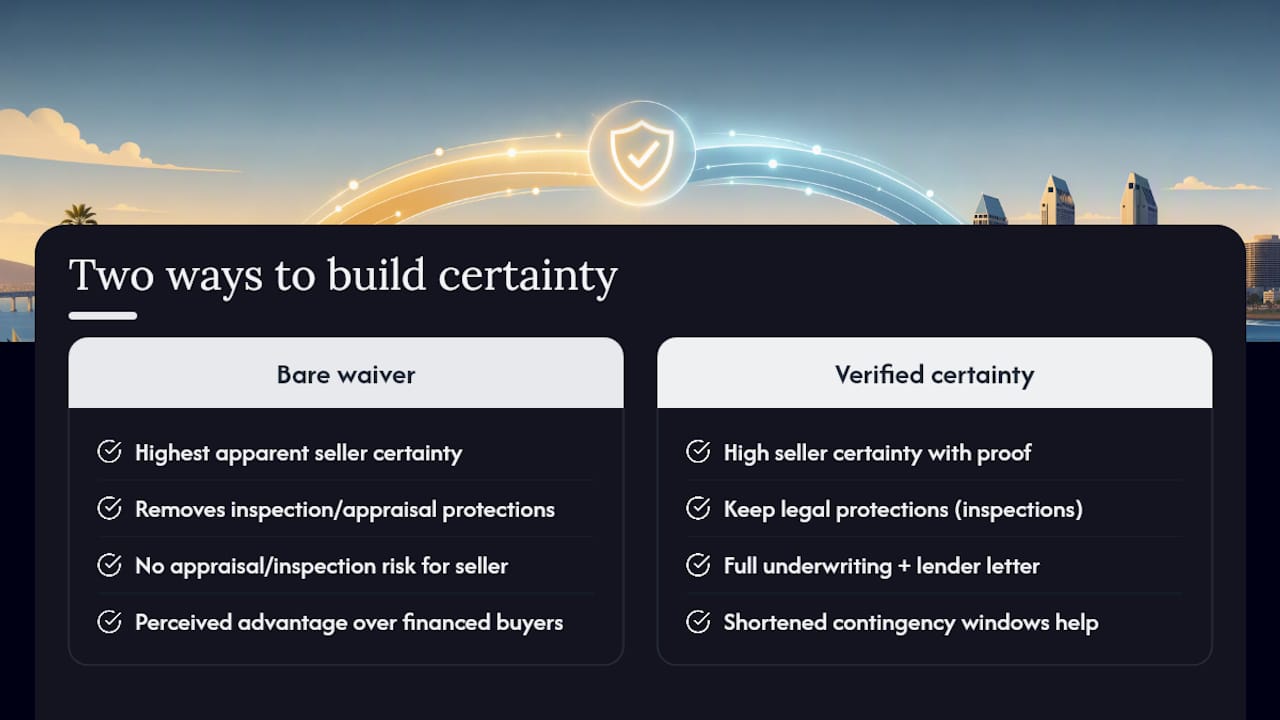 Two ways to build certainty

Bare waiver

✓ Highest apparent seller certainty
✓ Removes inspection/appraisal protections
✓ No appraisal/inspection risk for seller
✓ Perceived advantage over financed buyers

Verified certainty

✓ High seller certainty with proof
✓ Keep legal protections (inspections)
✓ Full underwriting + lender letter
✓ Shortened contingency windows help